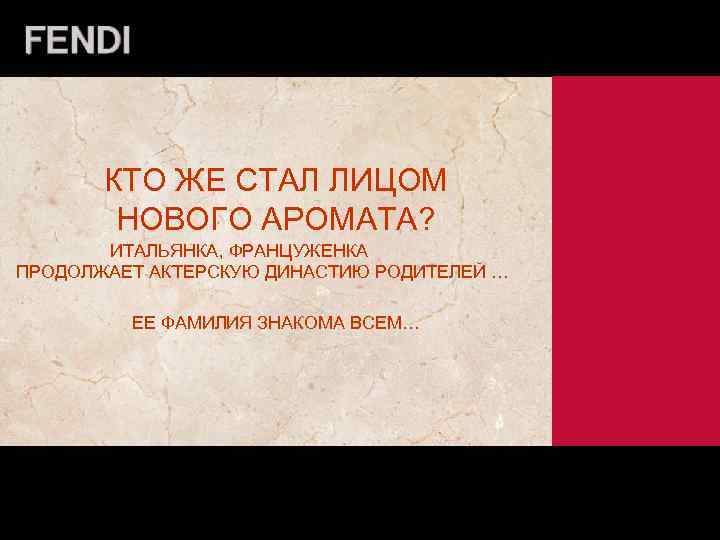 FENDI

КТО ЖЕ СТАЛ ЛИЦОМ НОВОГО АРОМАТА?

ИТАЛЬЯНКА, ФРАНЦУЖЕНКА ПРОДОЛЖАЕТ АКТЕРСКУЮ ДИНАСТИЮ РОДИТЕЛЕЙ …

ЕЕ ФАМИЛИЯ ЗНАКОМА ВСЕМ…